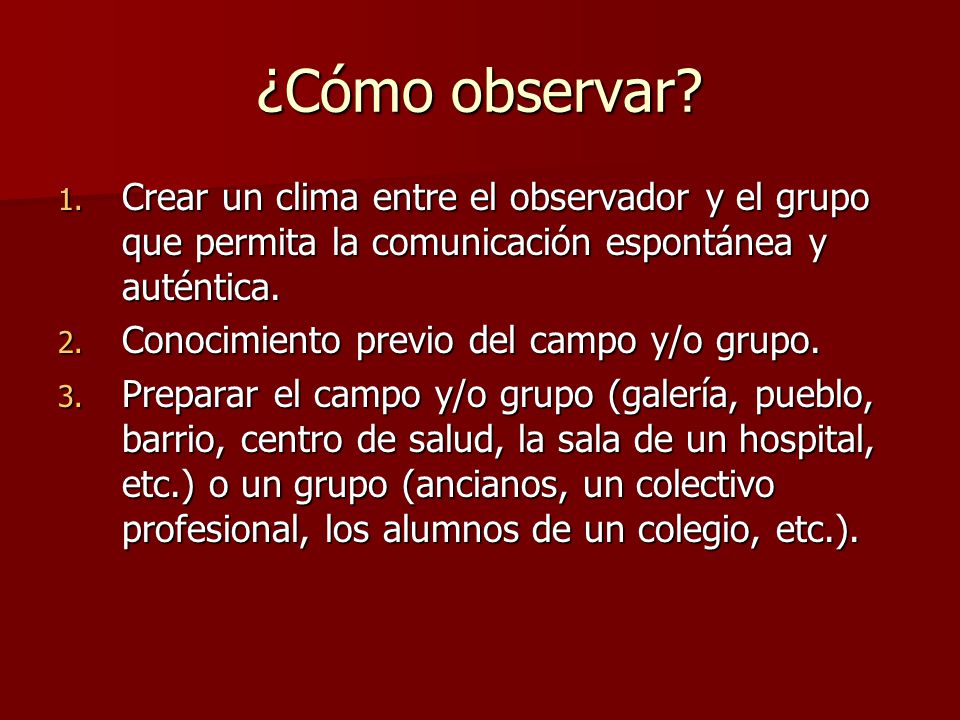 ¿Cómo observar?

1. Crear un clima entre el observador y el grupo que permita la comunicación espontánea y auténtica.
2. Conocimiento previo del campo y/o grupo.
3. Preparar el campo y/o grupo (galería, pueblo, barrio, centro de salud, la sala de un hospital, etc.) o un grupo (ancianos, un colectivo profesional, los alumnos de un colegio, etc.).